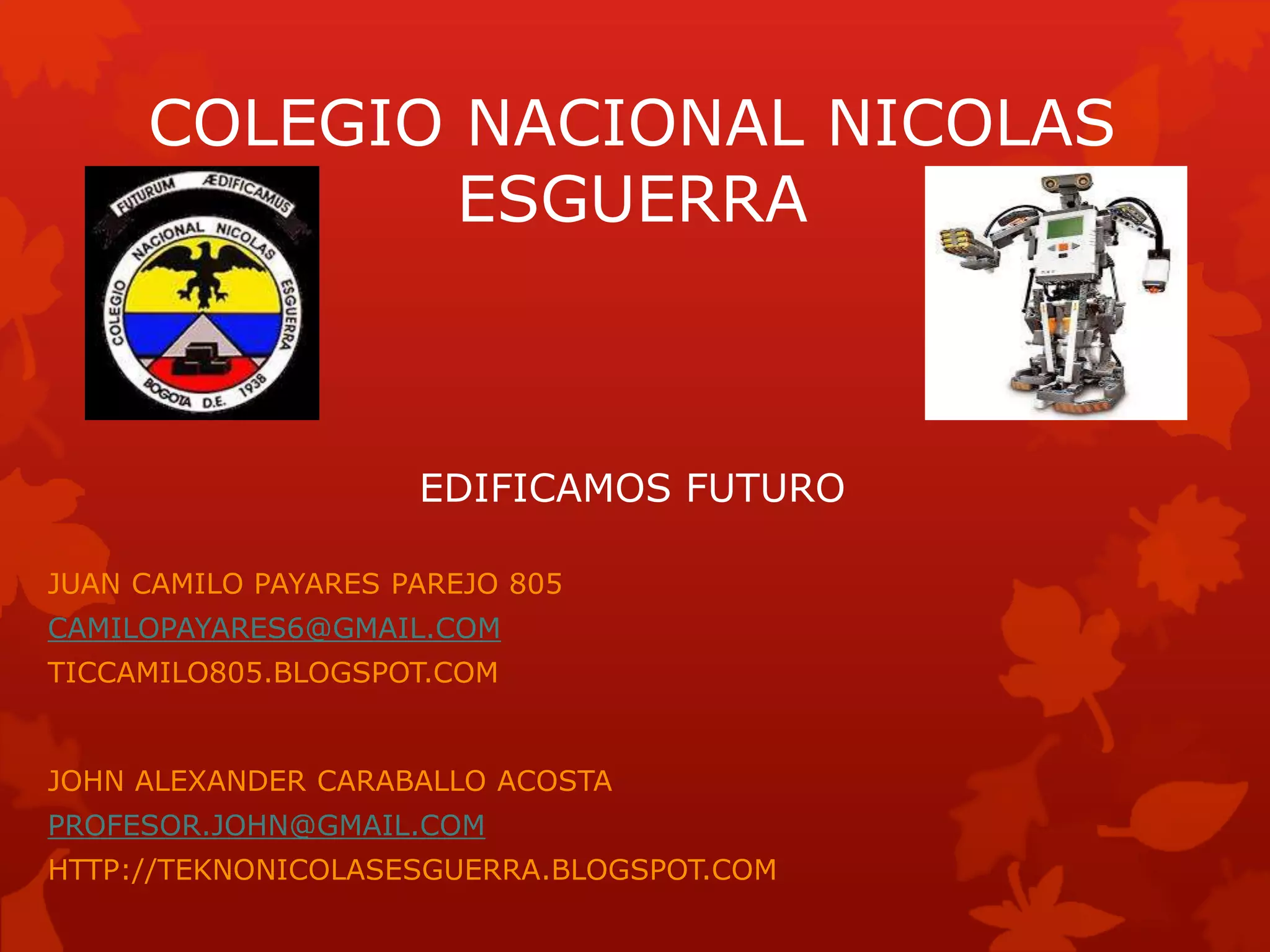 COLEGIO NACIONAL NICOLAS ESGUERRA

FUTURUM ÆDIFICAMUS
COLEGIO NACIONAL NICOLAS ESGUERRA
BOGOTA D.E. 1938

EDIFICAMOS FUTURO

JUAN CAMILO PAYARES PAREJO 805
CAMILOPAYARES6@GMAIL.COM
TICCAMILO805.BLOGSPOT.COM

JOHN ALEXANDER CARABALLO ACOSTA
PROFESOR.JOHN@GMAIL.COM
HTTP://TEKNONICOLASESGUERRA.BLOGSPOT.COM